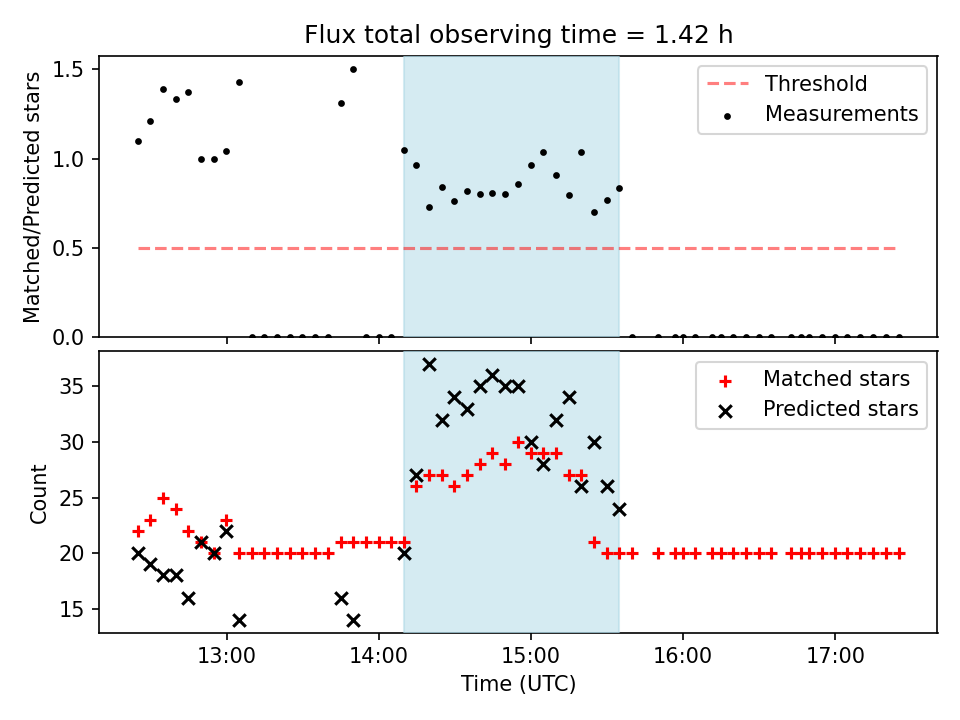 Flux total observing time = 1.42 h

Matched/Predicted stars

1.5
1.0
0.5
0.0

Threshold
Measurements

Count

35
30
25
20
15

Matched stars
Predicted stars

13:00
14:00
15:00
16:00
17:00

Time (UTC)